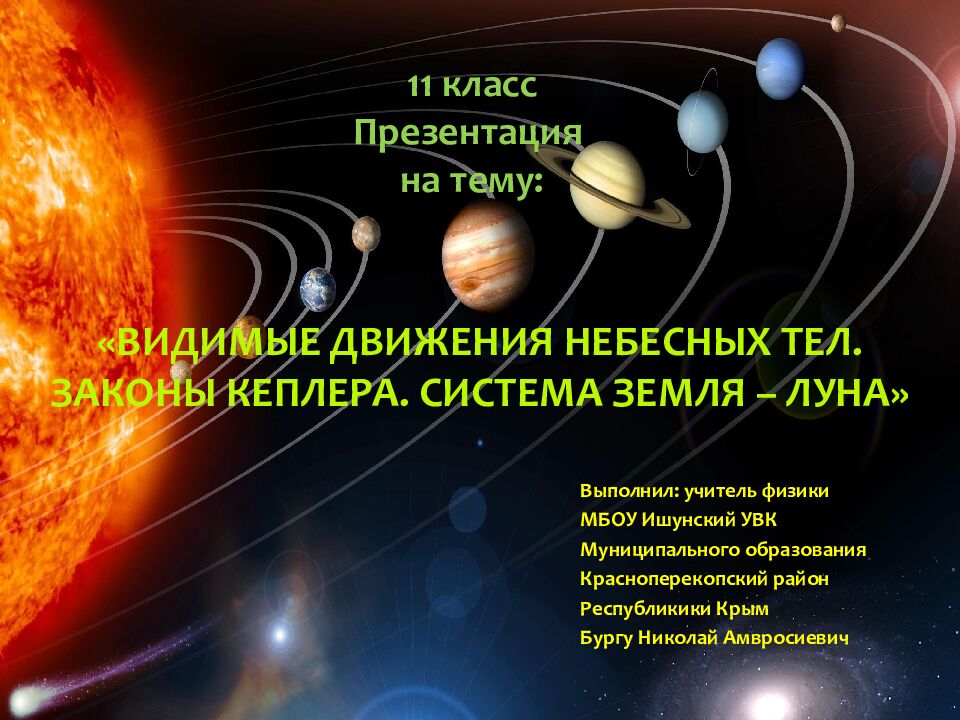 11 класс
Презентация
на тему:

«ВИДИМЫЕ ДВИЖЕНИЯ НЕБЕСНЫХ ТЕЛ. ЗАКОНЫ КЕПЛЕРА. СИСТЕМА ЗЕМЛЯ – ЛУНА»

Выполнил: учитель физики
МБОУ Ишунский УВК
Муниципального образования
Красноперекопский район
Республикики Крым
Бургу Николай Амвросиевич